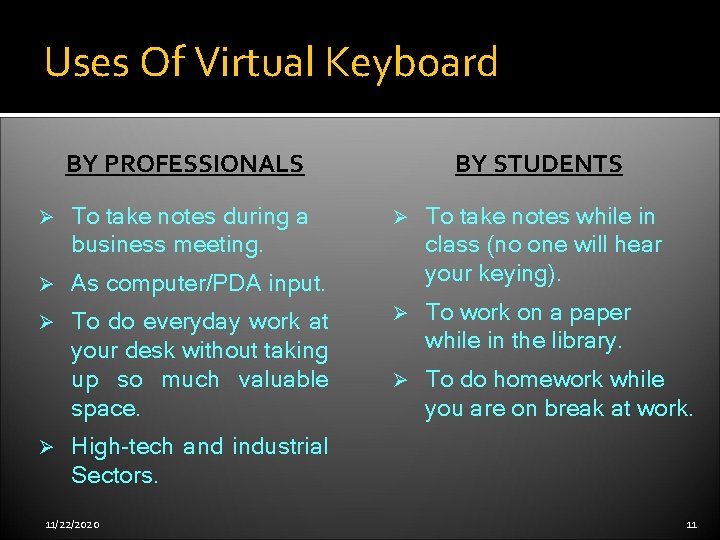 Uses Of Virtual Keyboard

BY PROFESSIONALS

➢ To take notes during a business meeting.

➢ As computer/PDA input.

➢ To do everyday work at your desk without taking up so much valuable space.

➢ High-tech and industrial Sectors.

BY STUDENTS

➢ To take notes while in class (no one will hear your keying).

➢ To work on a paper while in the library.

➢ To do homework while you are on break at work.

11/22/2020

11